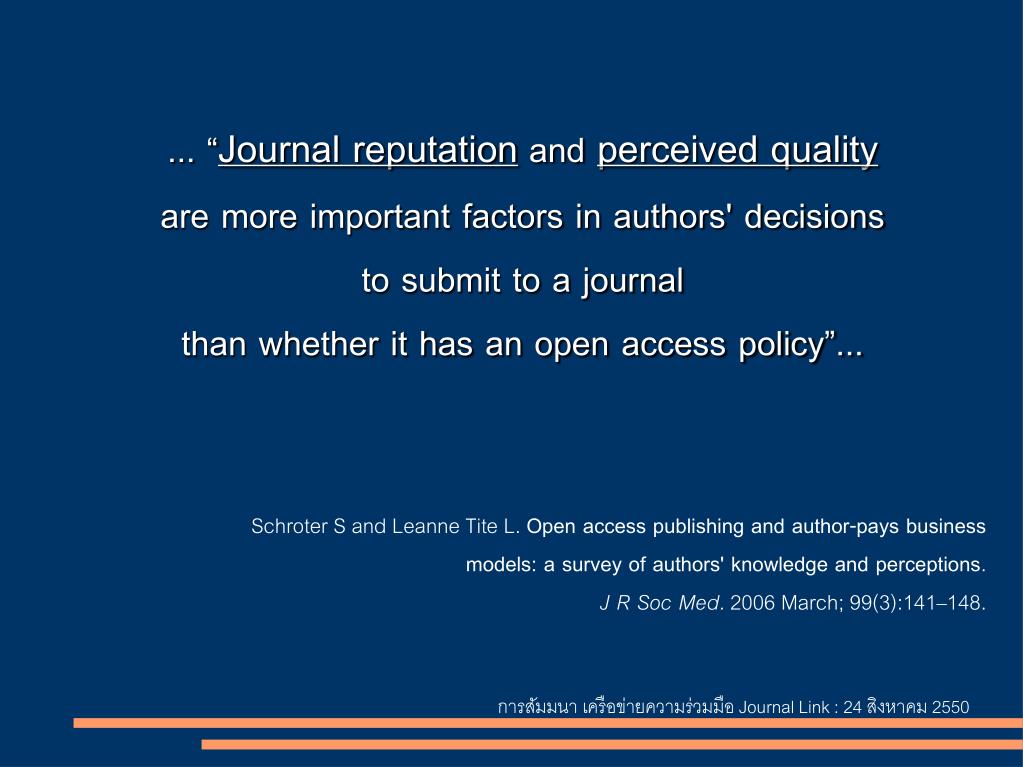 ... “Journal reputation and perceived quality are more important factors in authors' decisions to submit to a journal than whether it has an open access policy”...

Schroter S and Leanne Tite L. Open access publishing and author-pays business models: a survey of authors' knowledge and perceptions. J R Soc Med. 2006 March; 99(3):141–148.

การสัมมนา เครือข่ายความร่วมมือ Journal Link : 24 สิงหาคม 2550